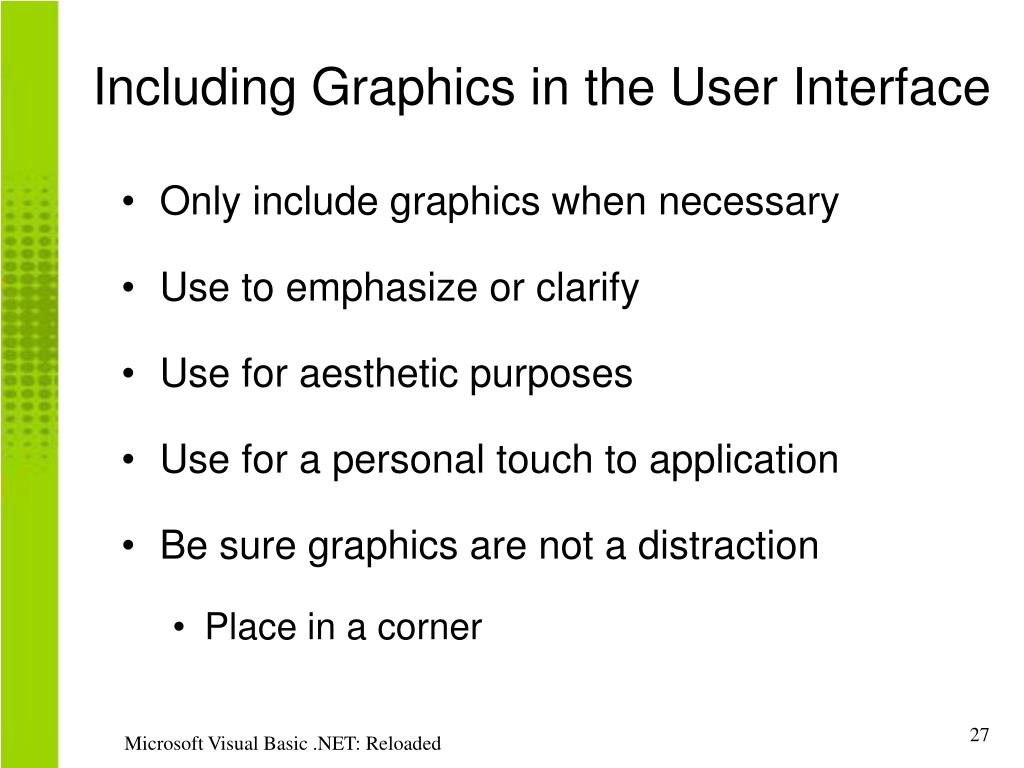 Including Graphics in the User Interface

• Only include graphics when necessary

• Use to emphasize or clarify

• Use for aesthetic purposes

• Use for a personal touch to application

• Be sure graphics are not a distraction

• Place in a corner

Microsoft Visual Basic .NET: Reloaded

27